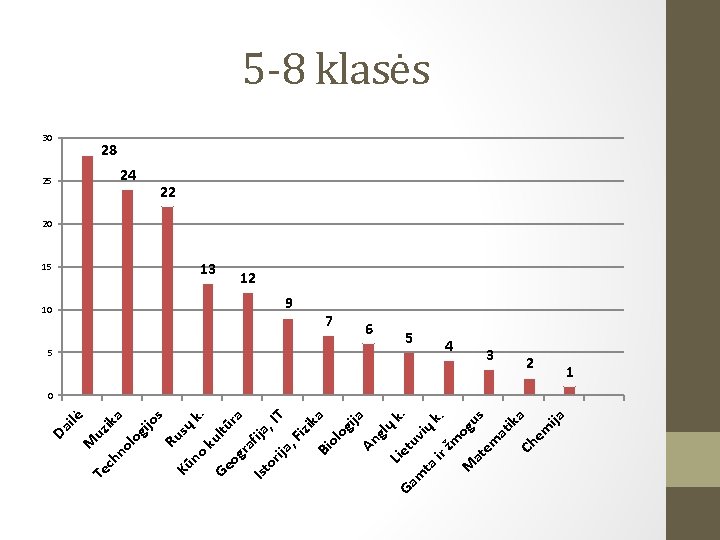 5-8 klasės

30
25
20
15
10
5
0

28
24
22
13
12
9
7
6
5
4
3
2
1

Dailė
Muzika
Technologijos
Rusų k.
Kūno kultūra
Geografija, IT
Istorija, Fizika
Biologija
Anglų k.
Lietuvių k.
Gamta ir žmogus
Matematika
Chemija